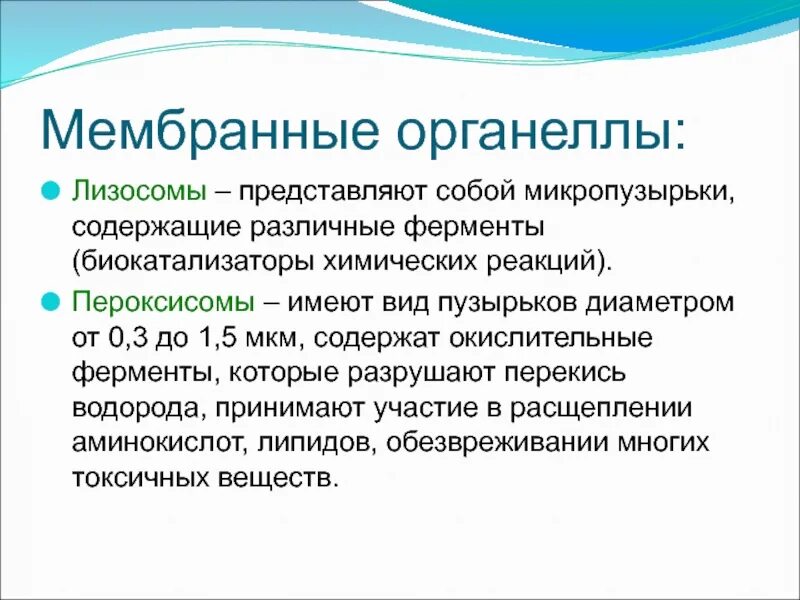 Мембранные органеллы:

Лизосомы – представляют собой микропузырьки, содержащие различные ферменты (биокатализаторы химических реакций).

Пероксисомы – имеют вид пузырьков диаметром от 0,3 до 1,5 мкм, содержат окислительные ферменты, которые разрушают перекись водорода, принимают участие в расщеплении аминокислот, липидов, обезвреживании многих токсичных веществ.